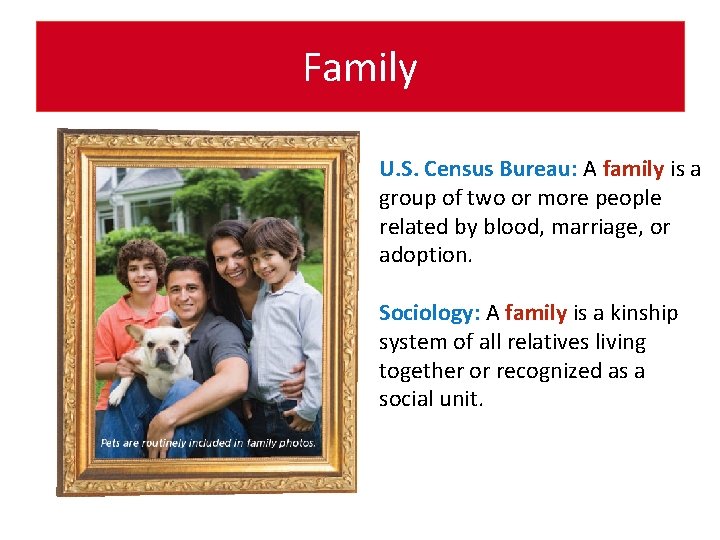 Family

Pets are routinely included in family photos.

U.S. Census Bureau: A family is a group of two or more people related by blood, marriage, or adoption.

Sociology: A family is a kinship system of all relatives living together or recognized as a social unit.